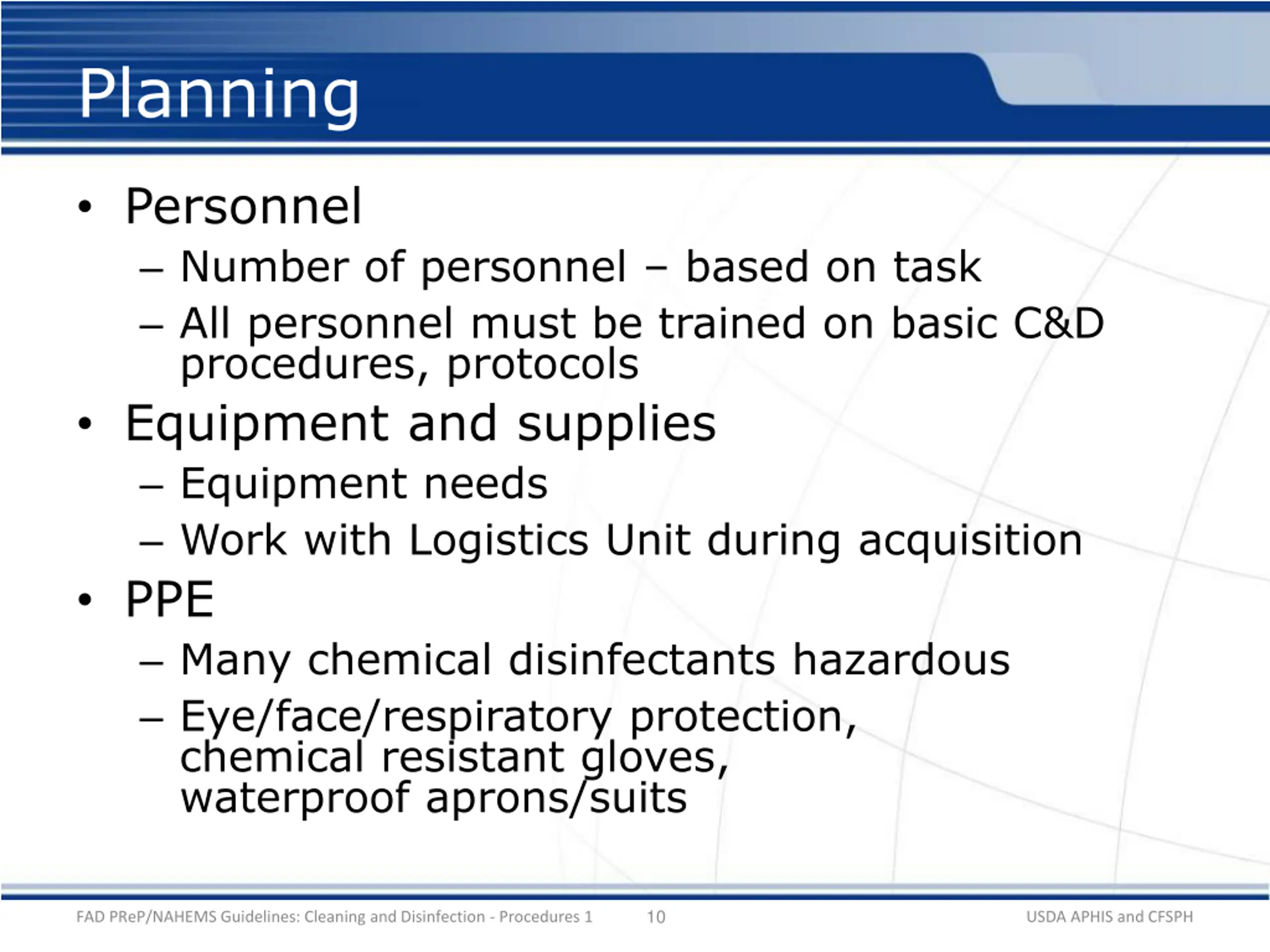 Planning

• Personnel
– Number of personnel – based on task
– All personnel must be trained on basic C&D procedures, protocols
• Equipment and supplies
– Equipment needs
– Work with Logistics Unit during acquisition
• PPE
– Many chemical disinfectants hazardous
– Eye/face/respiratory protection, chemical resistant gloves, waterproof aprons/suits

FAD PReP/NAHEMS Guidelines: Cleaning and Disinfection - Procedures 1 10 USDA APHIS and CFSPH